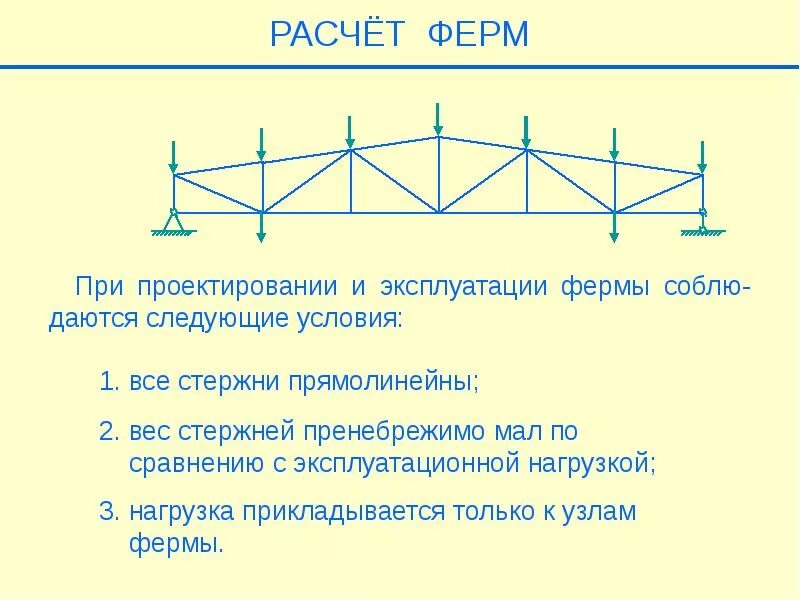 РАСЧЁТ ФЕРМ

При проектировании и эксплуатации фермы соблюдаются следующие условия:

1. все стержни прямолинейны;

2. вес стержней пренебрежимо мал по сравнению с эксплуатационной нагрузкой;

3. нагрузка прикладывается только к узлам фермы.